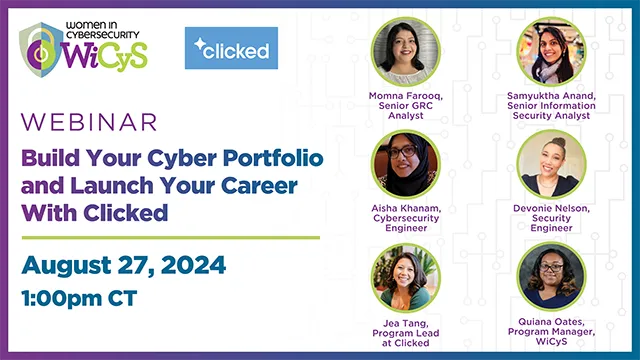 WOMEN IN CYBERSECURITY
WiCyS

clicked

WEBINAR

Build Your Cyber Portfolio and Launch Your Career With Clicked

August 27, 2024

1:00pm CT

Momna Farooq, Senior GRC Analyst

Samyuktha Anand, Senior Information Security Analyst

Aisha Khanam, Cybersecurity Engineer

Devonie Nelson, Security Engineer

Jea Tang, Program Lead at Clicked

Quiana Oates, Program Manager, WiCyS